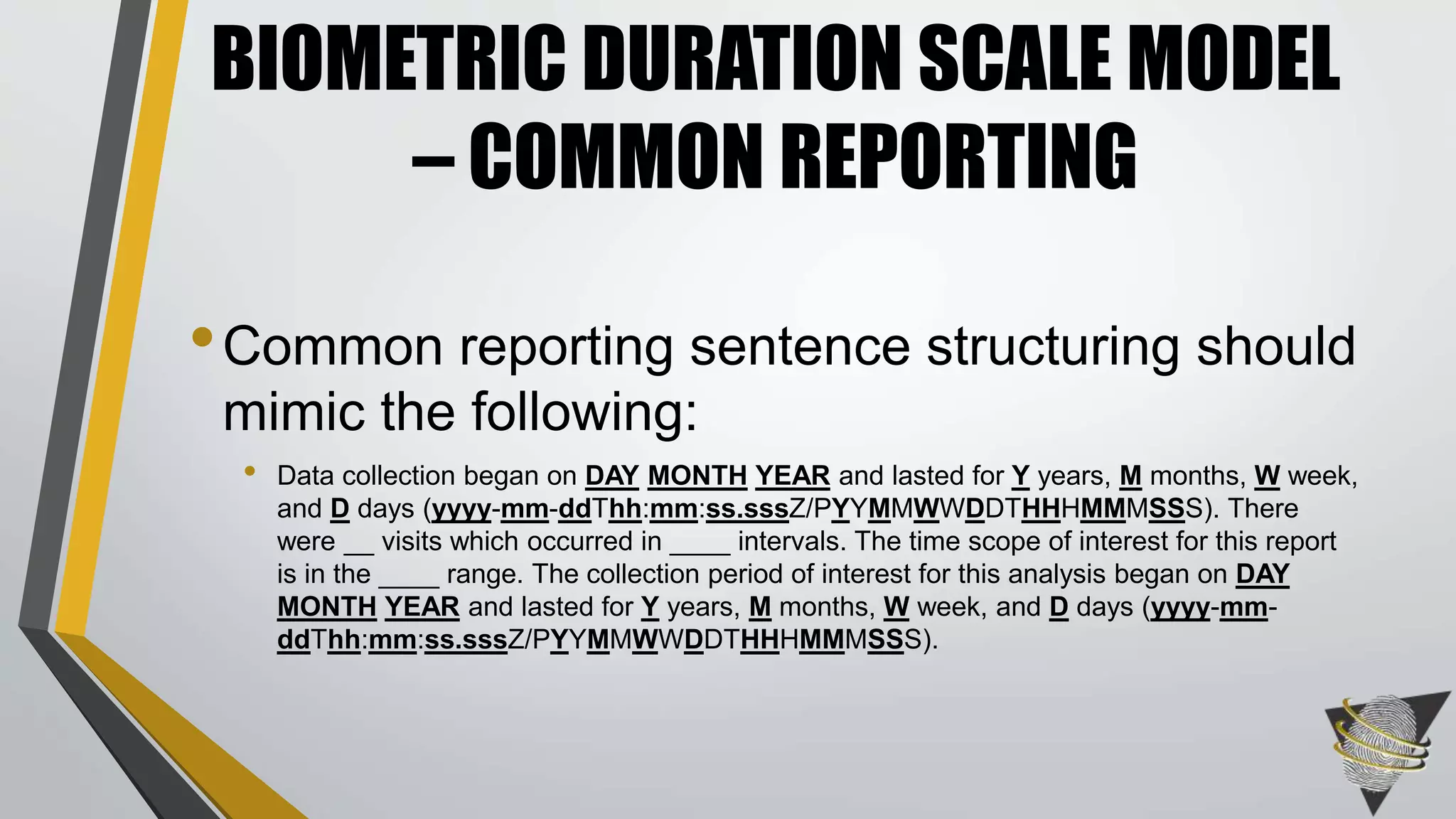 BIOMETRIC DURATION SCALE MODEL – COMMON REPORTING

• Common reporting sentence structuring should mimic the following:

• Data collection began on DAY MONTH YEAR and lasted for Y years, M months, W week, and D days (yyyy-mm-ddThh:mm:ss.sssZ/PYYMMWWDDTHHHMMMSSS). There were __ visits which occurred in ____ intervals. The time scope of interest for this report is in the ____ range. The collection period of interest for this analysis began on DAY MONTH YEAR and lasted for Y years, M months, W week, and D days (yyyy-mm-ddThh:mm:ss.sssZ/PYYMMWWDDTHHHMMMSSS).